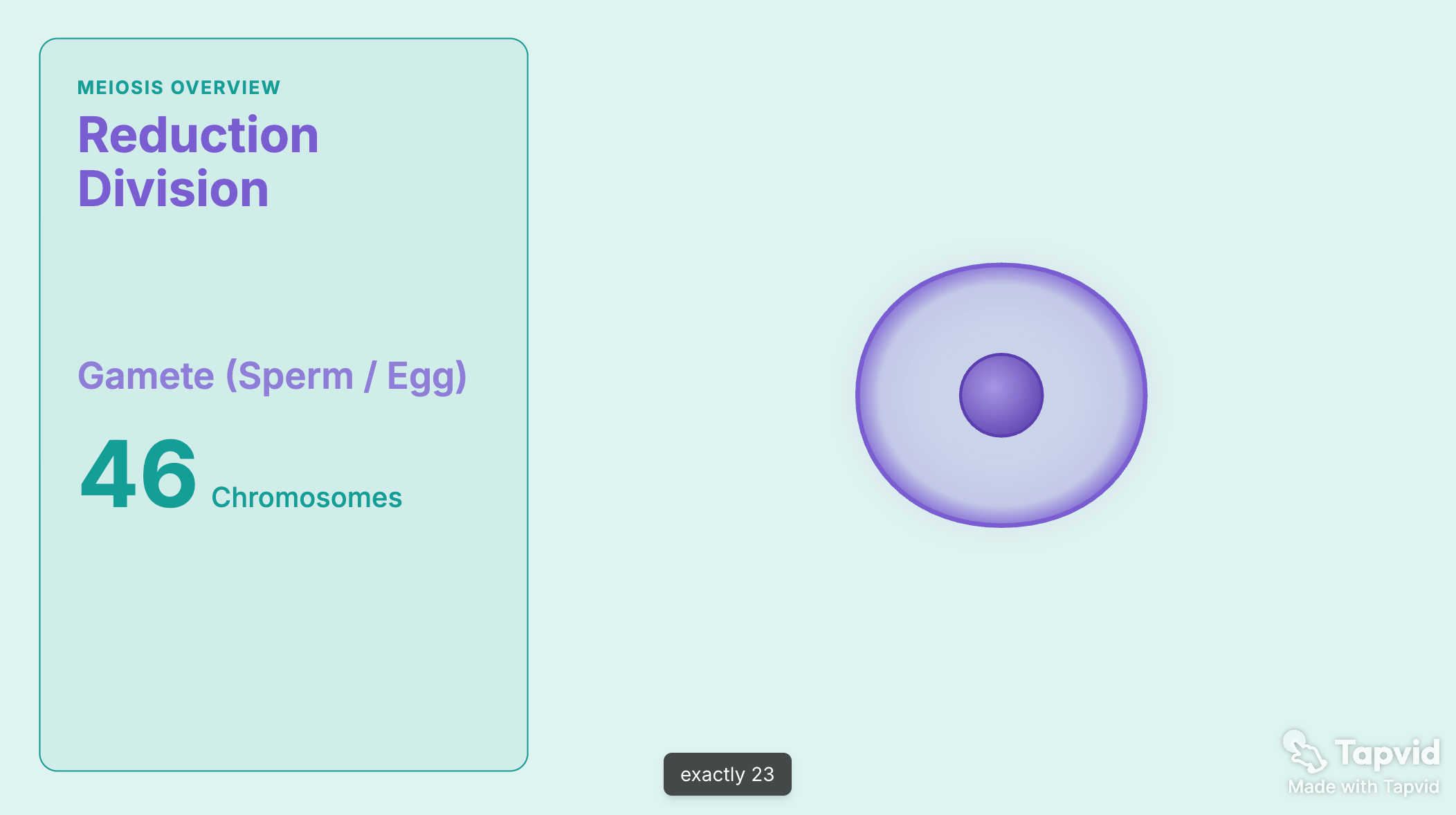 MEIOSIS OVERVIEW

Reduction Division

Gamete (Sperm / Egg)

46 Chromosomes

exactly 23

Tapvid
Made with Tapvid